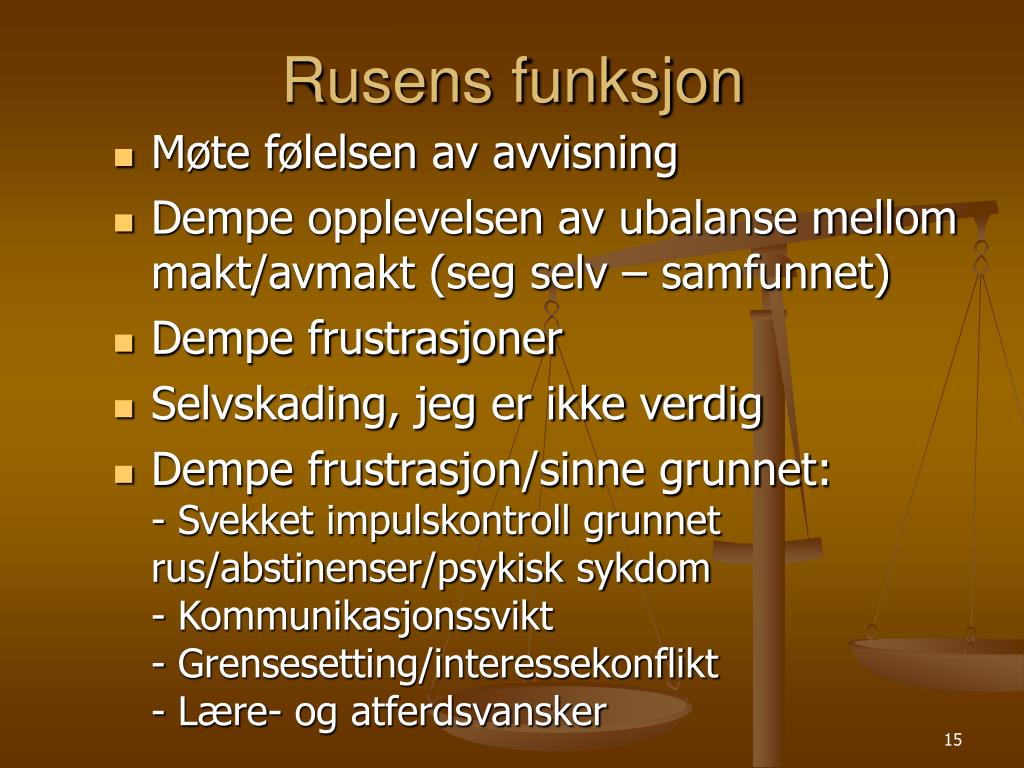 Rusens funksjon

- Møte følelsen av avvisning
- Dempe opplevelsen av ubalanse mellom makt/avmakt (seg selv – samfunnet)
- Dempe frustrasjoner
- Selvskading, jeg er ikke verdig
- Dempe frustrasjon/sinne grunnet:
  - Svekket impulskontroll grunnet rus/abstinenser/psykisk sykdom
  - Kommunikasjonssvikt
  - Grensesetting/interessekonflikt
  - Lære- og atferdsvansker

15